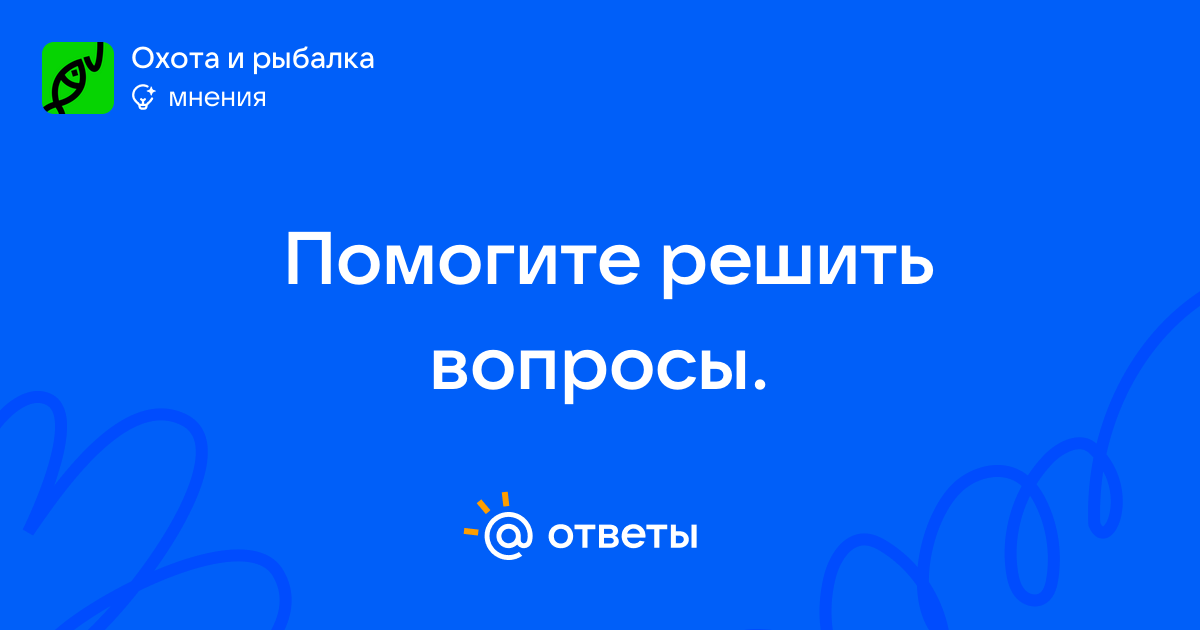 Охота и рыбалка
мнения

Помогите решить вопросы.

ответы